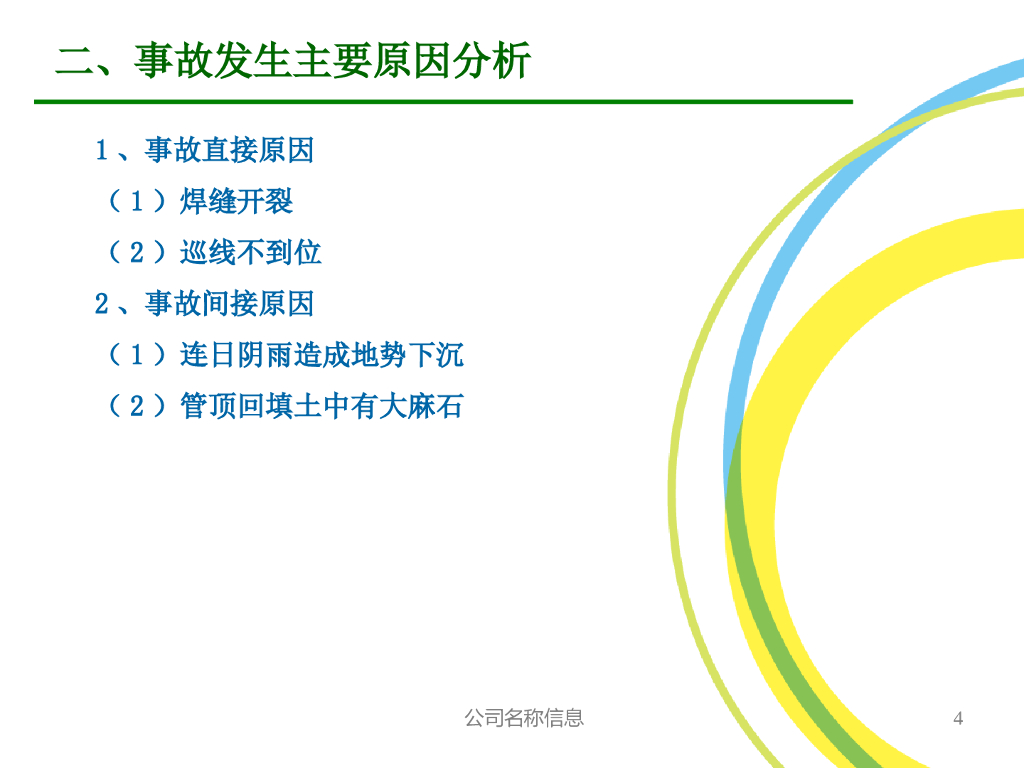 二、事故发生主要原因分析

1、事故直接原因

（1）焊缝开裂

（2）巡线不到位

2、事故间接原因

（1）连日阴雨造成地势下沉

（2）管顶回填土中有大麻石

公司名称信息

4